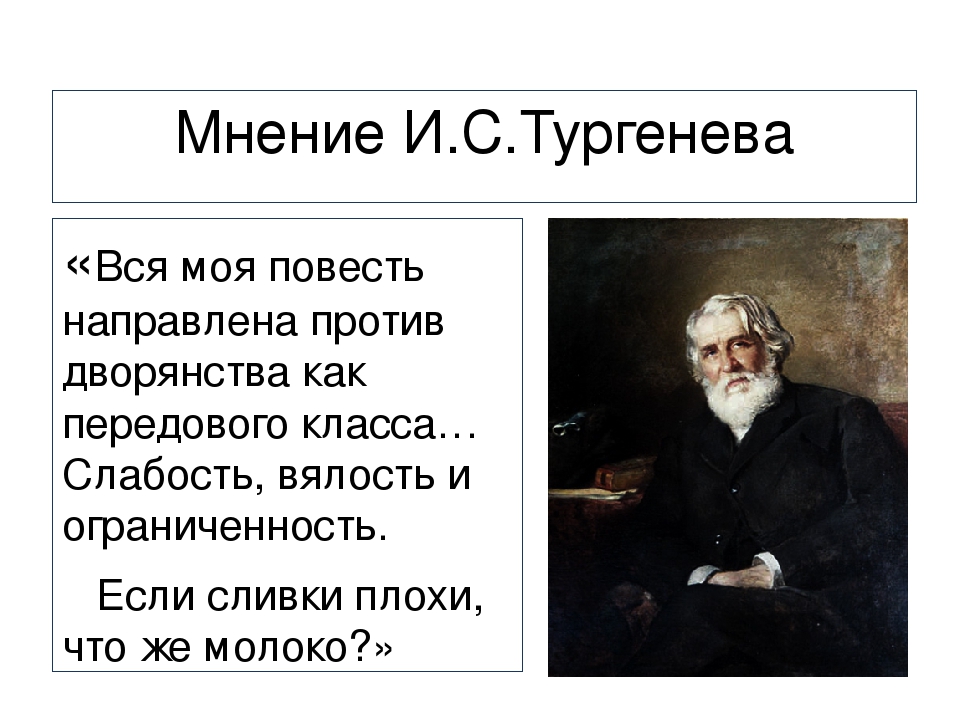 Мнение И.С.Тургенева

«Вся моя повесть направлена против дворянства как передового класса… Слабость, вялость и ограниченность.

Если сливки плохи, что же молоко?»